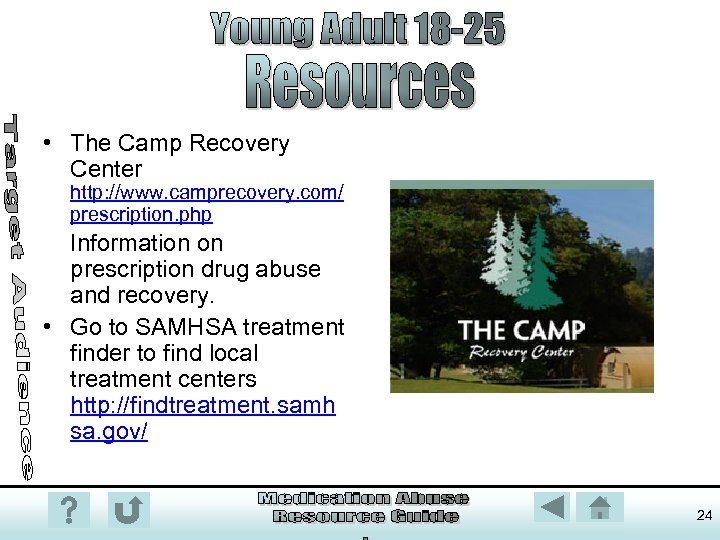 Young Adult 18-25
Resources

Target Audience

• The Camp Recovery Center http://www.camprecovery.com/prescription.php
Information on prescription drug abuse and recovery.

• Go to SAMHSA treatment finder to find local treatment centers http://findtreatment.samhsa.gov/

THE CAMP
Recovery Center

?

Medication Abuse
Resource Guide

24